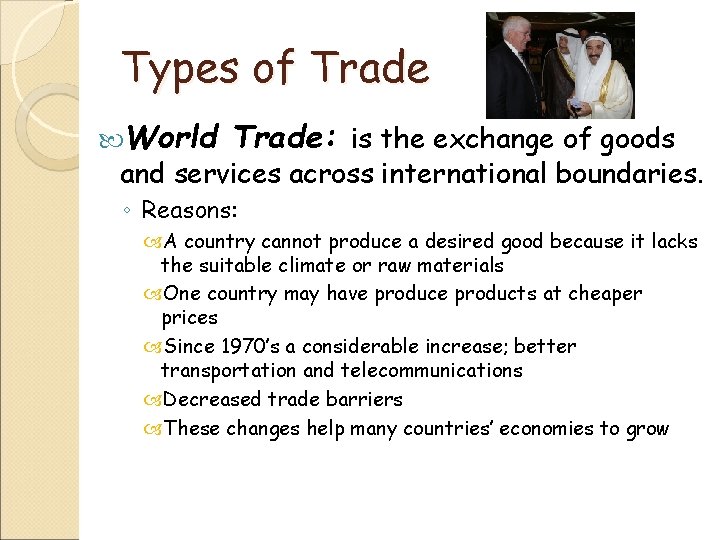 Types of Trade

World Trade: is the exchange of goods and services across international boundaries.

◦ Reasons:

A country cannot produce a desired good because it lacks the suitable climate or raw materials

One country may have produce products at cheaper prices

Since 1970's a considerable increase; better transportation and telecommunications

Decreased trade barriers

These changes help many countries' economies to grow